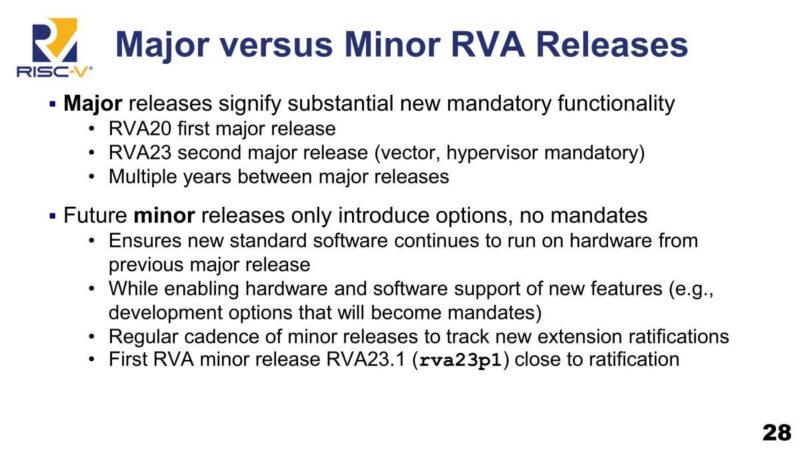 RISC-V®

Major versus Minor RVA Releases

▪ Major releases signify substantial new mandatory functionality
• RVA20 first major release
• RVA23 second major release (vector, hypervisor mandatory)
• Multiple years between major releases

▪ Future minor releases only introduce options, no mandates
• Ensures new standard software continues to run on hardware from previous major release
• While enabling hardware and software support of new features (e.g., development options that will become mandates)
• Regular cadence of minor releases to track new extension ratifications
• First RVA minor release RVA23.1 (rva23p1) close to ratification

28